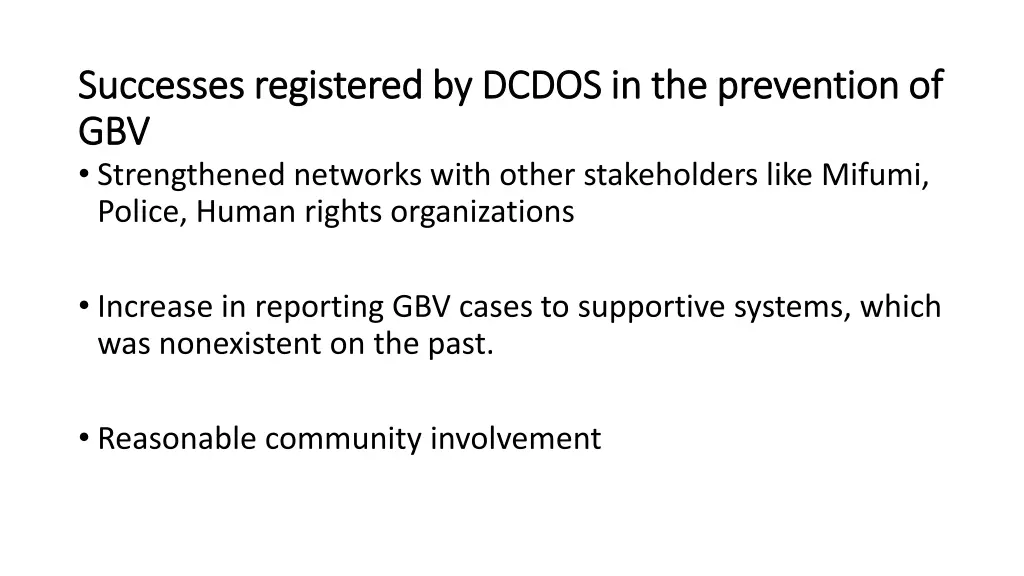 Successes registered by DCDOS in the prevention of GBV

• Strengthened networks with other stakeholders like Mifumi, Police, Human rights organizations

• Increase in reporting GBV cases to supportive systems, which was nonexistent on the past.

• Reasonable community involvement